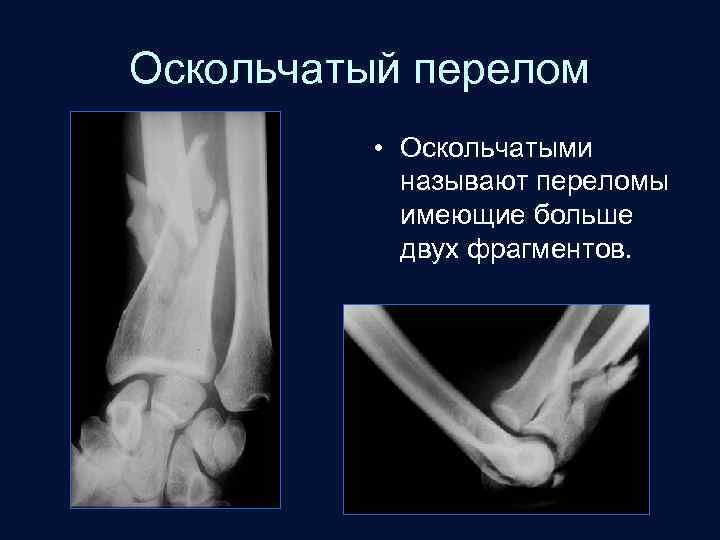 Оскольчатый перелом

• Оскольчатыми называют переломы имеющие больше двух фрагментов.